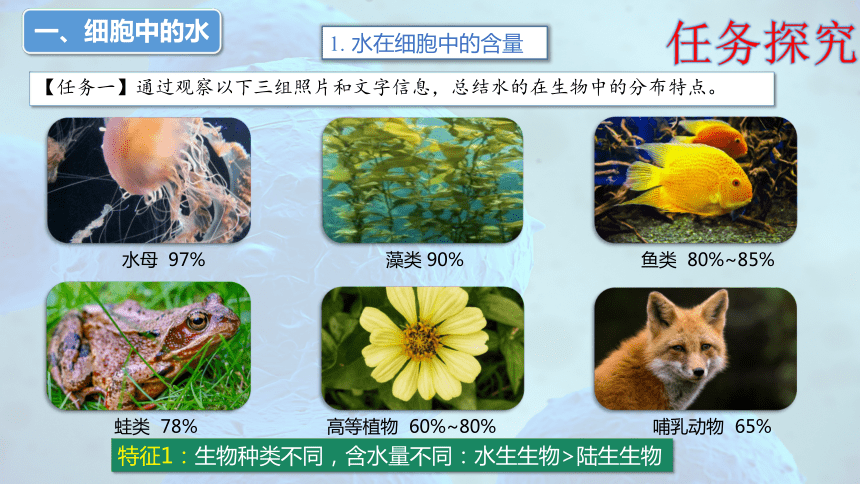 一、细胞中的水

1. 水在细胞中的含量

任务探究

【任务一】通过观察以下三组照片和文字信息，总结水的在生物中的分布特点。

水母 97%

藻类 90%

鱼类 80%~85%

蛙类 78%

高等植物 60%~80%

哺乳动物 65%

特征1：生物种类不同，含水量不同：水生生物>陆生生物